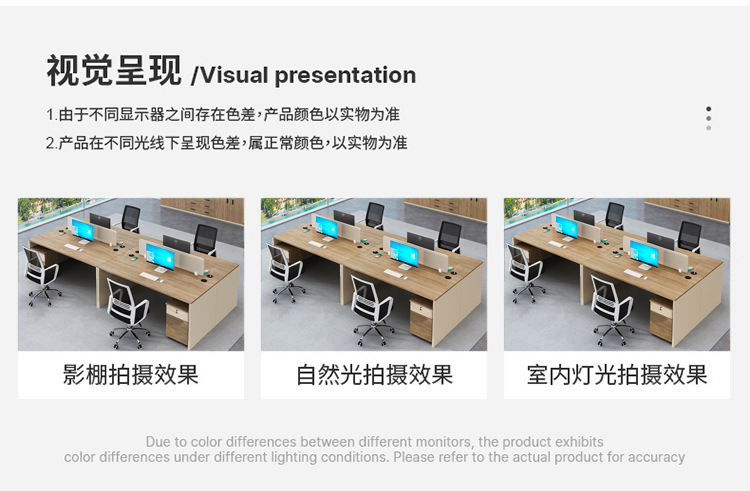 视觉呈现 /Visual presentation

1.由于不同显示器之间存在色差,产品颜色以实物为准

2.产品在不同光线下呈现色差,属正常颜色,以实物为准

影棚拍摄效果

自然光拍摄效果

室内灯光拍摄效果

Due to color differences between different monitors, the product exhibits color differences under different lighting conditions. Please refer to the actual product for accuracy